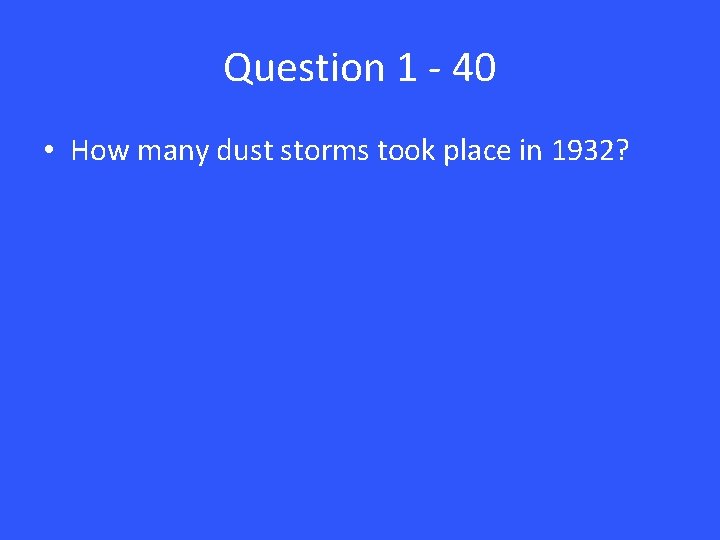 Question 1 - 40

• How many dust storms took place in 1932?